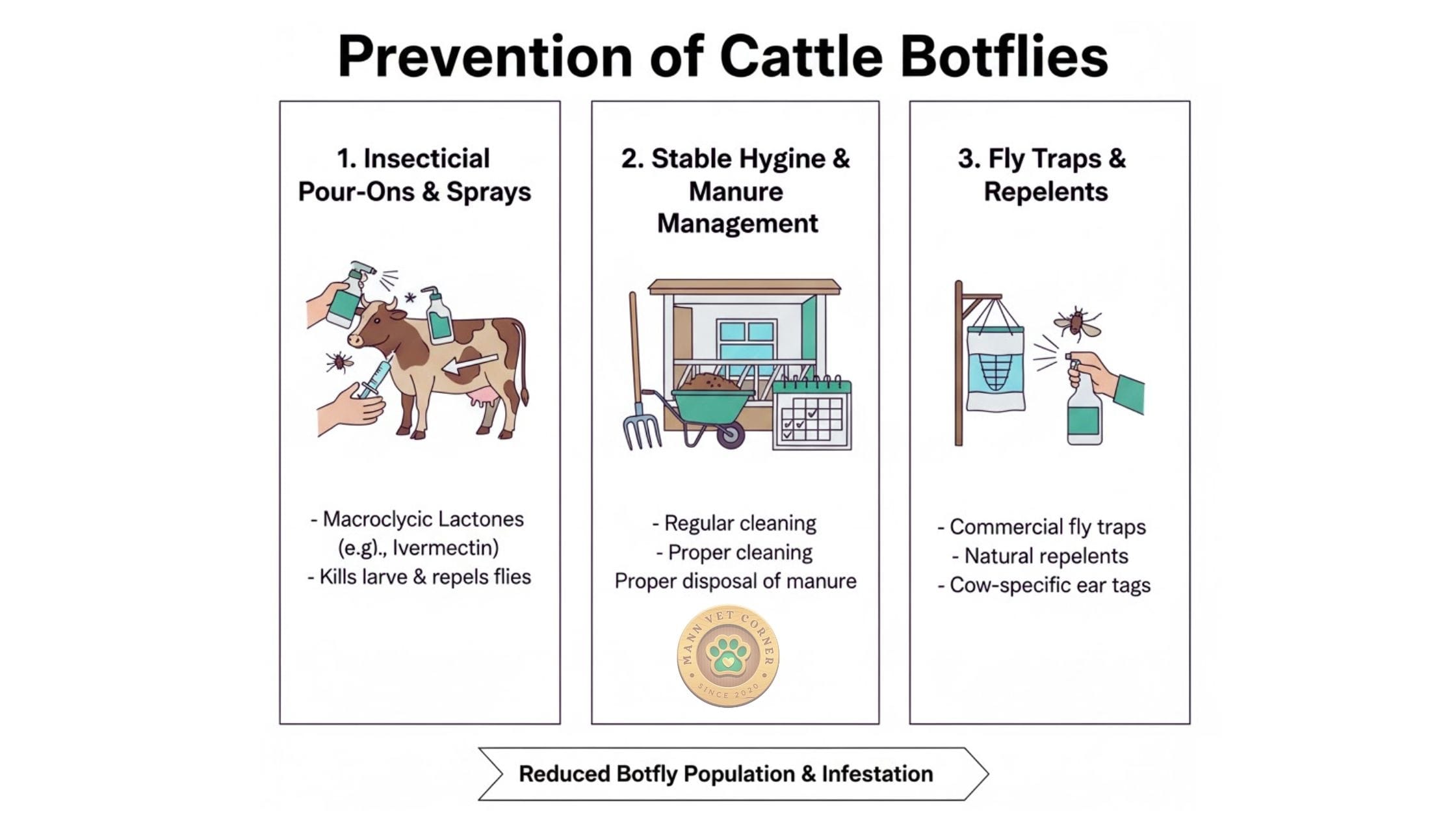 Prevention of Cattle Botflies

1. Insecticial Pour-Ons & Sprays

- Macroclycic Lactones (e.g)., Ivermectin)
- Kills larve & repels flies

2. Stable Hygine & Manure Management

- Regular cleaning
- Proper cleaning
Proper disposal of manure

MANN VET CORNER
SINCE 2020

3. Fly Traps & Repelents

- Commercial fly traps
- Natural repelents
- Cow-specific ear tags

Reduced Botfly Population & Infestation